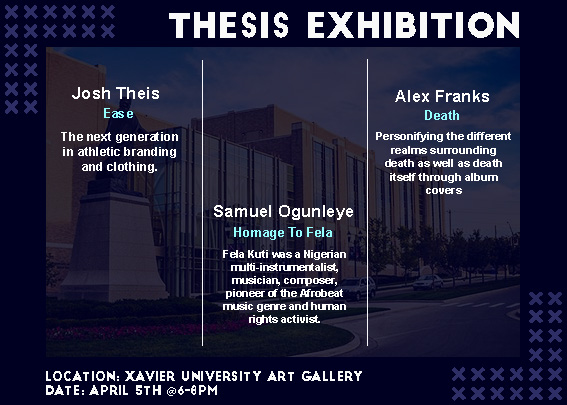 THESIS EXHIBITION

Josh Theis
Ease
The next generation in athletic branding and clothing.

Samuel Ogunleye
Homage To Fela
Fela Kuti was a Nigerian multi-instrumentalist, musician, composer, pioneer of the Afrobeat music genre and human rights activist.

Alex Franks
Death
Personifying the different realms surrounding death as well as death itself through album covers

LOCATION: XAVIER UNIVERSITY ART GALLERY
DATE: APRIL 5TH @6-8PM